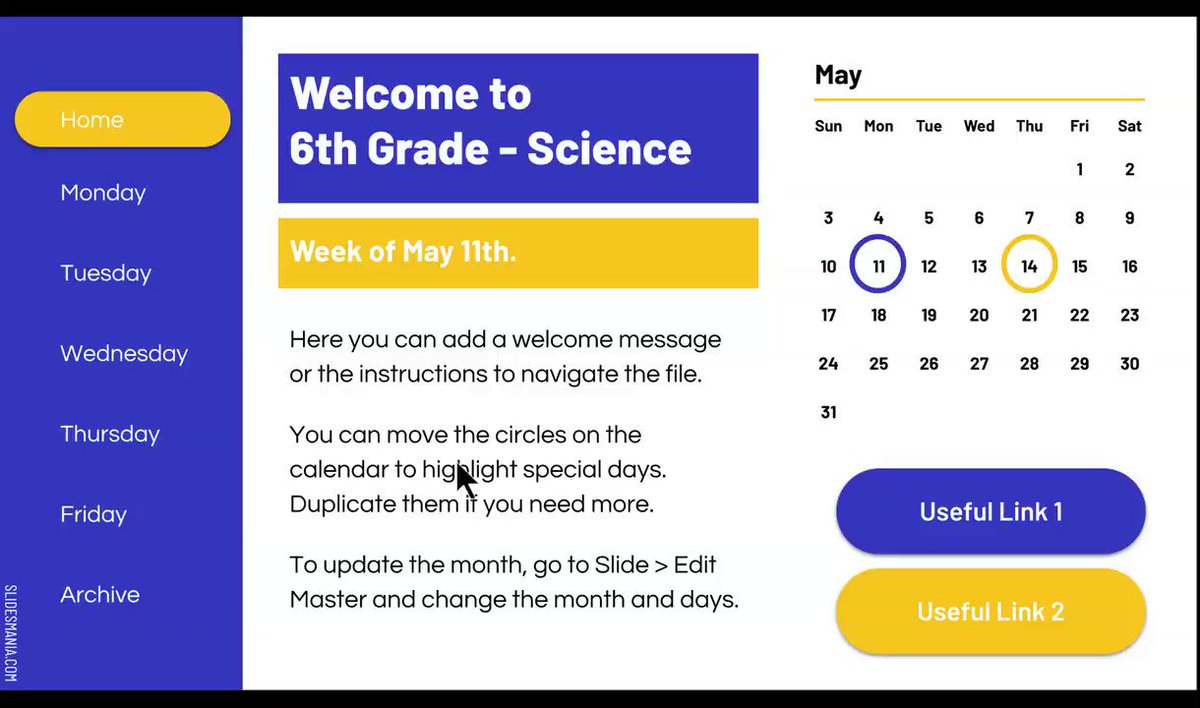 Home

Monday

Tuesday

Wednesday

Thursday

Friday

Archive

SLIDESMANIA.COM

Welcome to 6th Grade - Science

Week of May 11th.

Here you can add a welcome message or the instructions to navigate the file.

You can move the circles on the calendar to highlight special days. Duplicate them if you need more.

To update the month, go to Slide > Edit Master and change the month and days.

May

| Sun | Mon | Tue | Wed | Thu | Fri | Sat |
|---|---|---|---|---|---|---|
| | | | | | 1 | 2 |
| 3 | 4 | 5 | 6 | 7 | 8 | 9 |
| 10 | 11 | 12 | 13 | 14 | 15 | 16 |
| 17 | 18 | 19 | 20 | 21 | 22 | 23 |
| 24 | 25 | 26 | 27 | 28 | 29 | 30 |
| 31 | | | | | | |

Useful Link 1

Useful Link 2